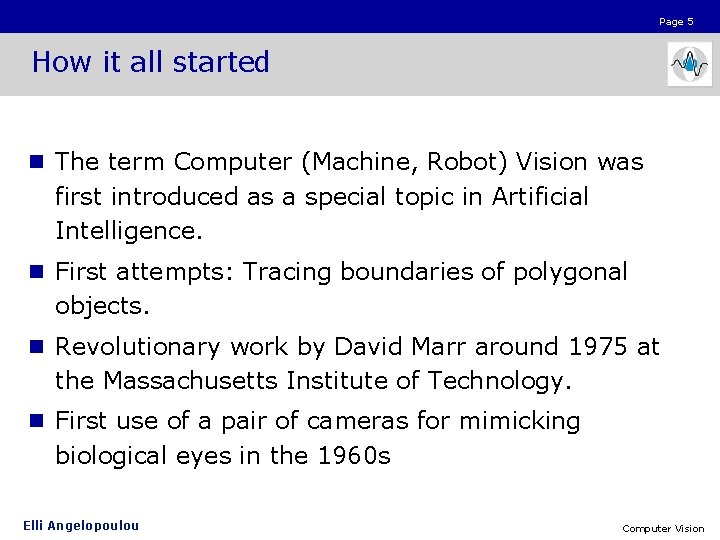 Page 5

How it all started

- The term Computer (Machine, Robot) Vision was first introduced as a special topic in Artificial Intelligence.
- First attempts: Tracing boundaries of polygonal objects.
- Revolutionary work by David Marr around 1975 at the Massachusetts Institute of Technology.
- First use of a pair of cameras for mimicking biological eyes in the 1960s

Elli Angelopoulou

Computer Vision